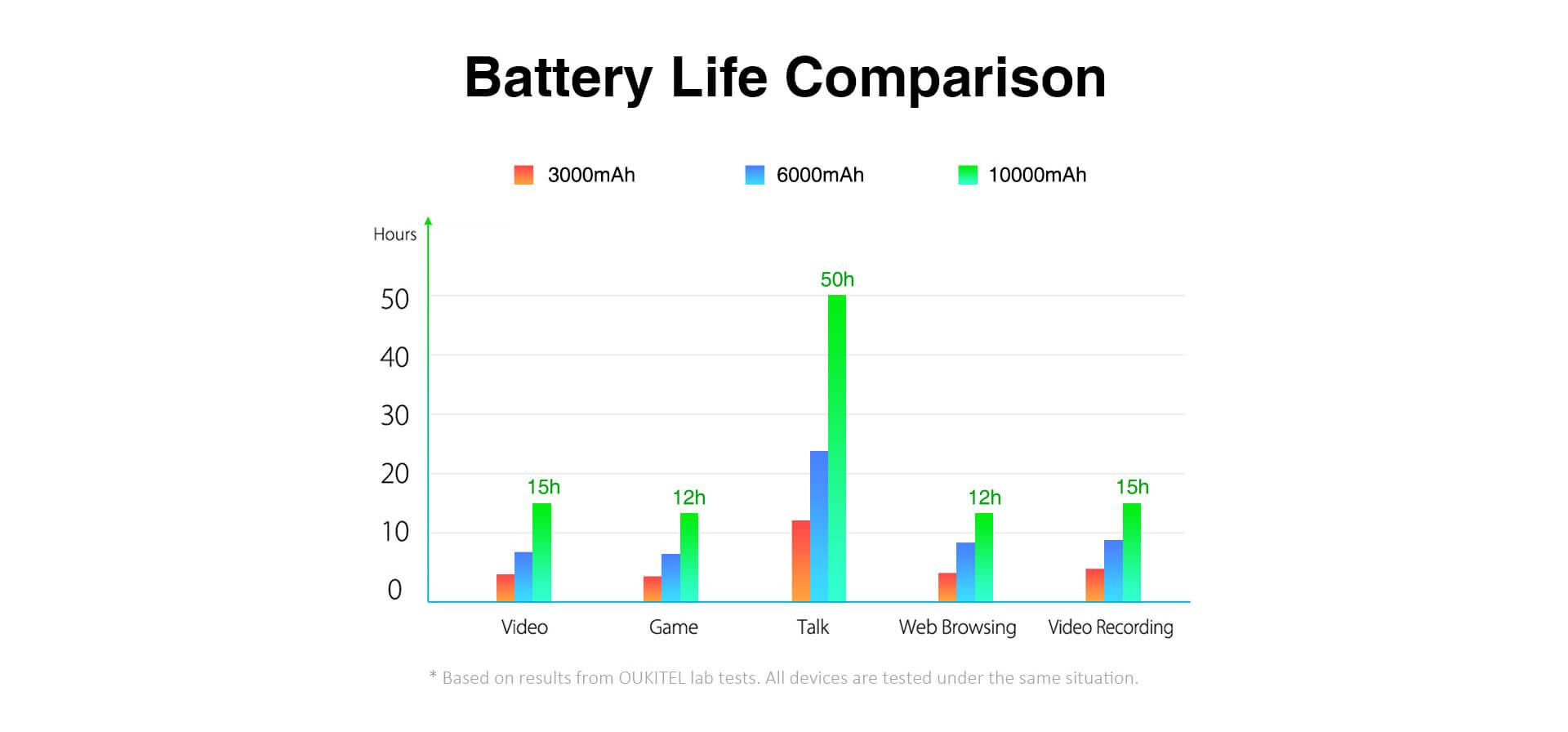 Battery Life Comparison

3000mAh 6000mAh 10000mAh

Hours

50
40
30
20
10
0

15h
12h
50h
12h
15h

Video
Game
Talk
Web Browsing
Video Recording

* Based on results from OUKITEL lab tests. All devices are tested under the same situation.